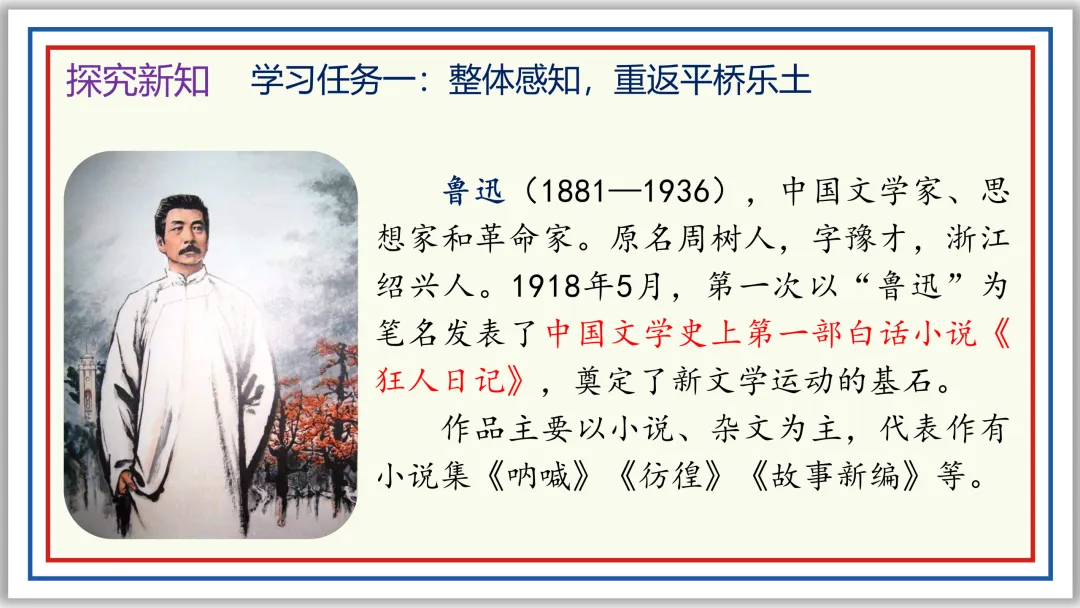 探究新知　学习任务一：整体感知，重返平桥乐土

鲁迅（1881—1936），中国文学家、思想家和革命家。原名周树人，字豫才，浙江绍兴人。1918年5月，第一次以“鲁迅”为笔名发表了中国文学史上第一部白话小说《狂人日记》，奠定了新文学运动的基石。

作品主要以小说、杂文为主，代表作有小说集《呐喊》《彷徨》《故事新编》等。